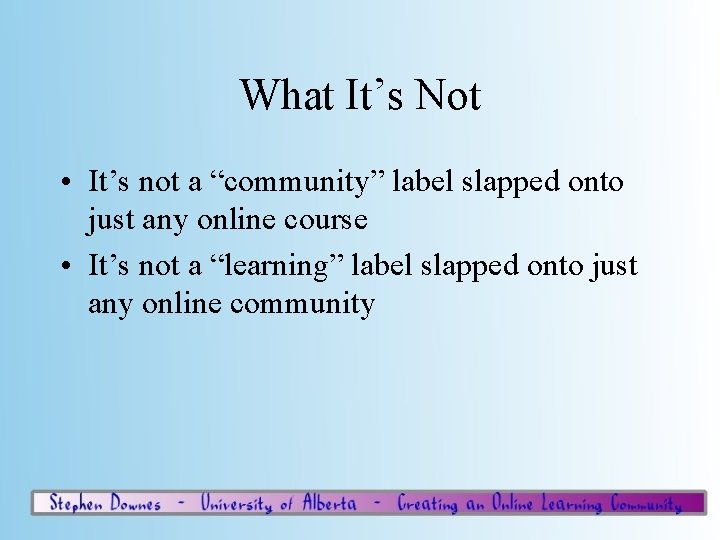 What It’s Not

• It’s not a “community” label slapped onto just any online course

• It’s not a “learning” label slapped onto just any online community

Stephen Downes - University of Alberta - Creating an Online Learning Community